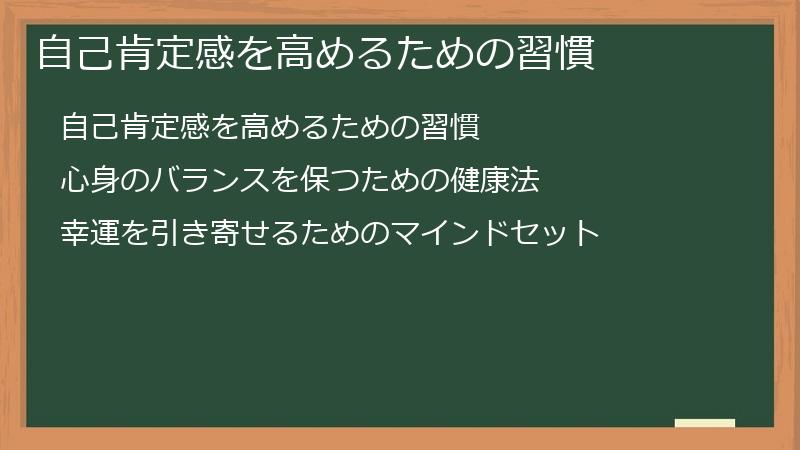 自己肯定感を高めるための習慣

自己肯定感を高めるための習慣

心身のバランスを保つための健康法

幸運を引き寄せるためのマインドセット